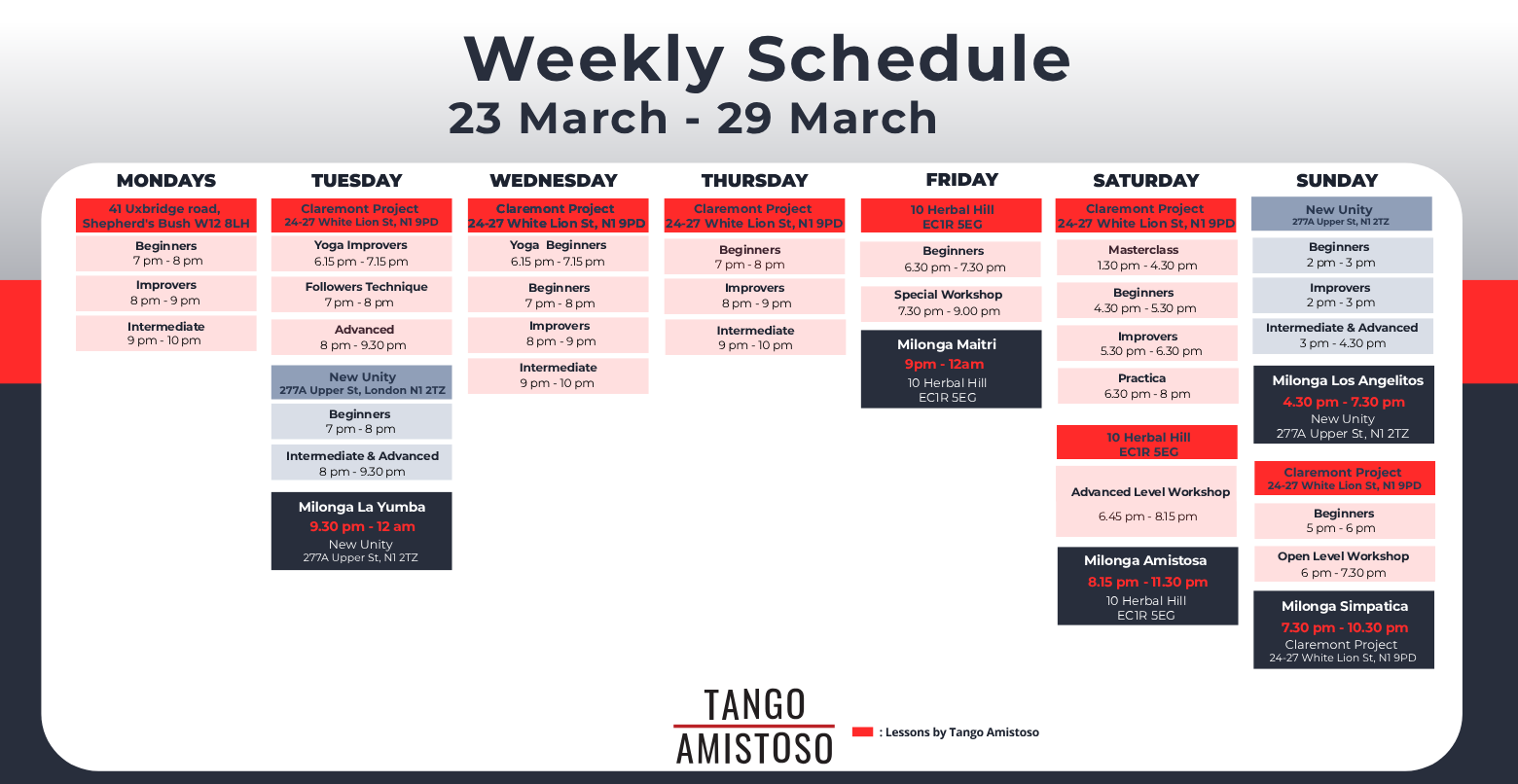 Weekly Schedule
23 March - 29 March

MONDAYS

41 Uxbridge road, Shepherd's Bush W12 8LH

Beginners
7 pm - 8 pm

Improvers
8 pm - 9 pm

Intermediate
9 pm - 10 pm

TUESDAY

Claremont Project
24-27 White Lion St, N1 9PD

Yoga Improvers
6.15 pm - 7.15 pm

Followers Technique
7 pm - 8 pm

Advanced
8 pm - 9.30 pm

New Unity
277A Upper St, London N1 2TZ

Beginners
7 pm - 8 pm

Intermediate & Advanced
8 pm - 9.30 pm

Milonga La Yumba
9.30 pm - 12 am
New Unity
277A Upper St, N1 2TZ

WEDNESDAY

Claremont Project
24-27 White Lion St, N1 9PD

Yoga Beginners
6.15 pm - 7.15 pm

Beginners
7 pm - 8 pm

Improvers
8 pm - 9 pm

Intermediate
9 pm - 10 pm

THURSDAY

Claremont Project
24-27 White Lion St, N1 9PD

Beginners
7 pm - 8 pm

Improvers
8 pm - 9 pm

Intermediate
9 pm - 10 pm

FRIDAY

10 Herbal Hill
EC1R 5EG

Beginners
6.30 pm - 7.30 pm

Special Workshop
7.30 pm - 9.00 pm

Milonga Maitri
9pm - 12am
10 Herbal Hill
EC1R 5EG

SATURDAY

Claremont Project
24-27 White Lion St, N1 9PD

Masterclass
1.30 pm - 4.30 pm

Beginners
4.30 pm - 5.30 pm

Improvers
5.30 pm - 6.30 pm

Practica
6.30 pm - 8 pm

10 Herbal Hill
EC1R 5EG

Advanced Level Workshop
6.45 pm - 8.15 pm

Milonga Amistosa
8.15 pm - 11.30 pm
10 Herbal Hill
EC1R 5EG

SUNDAY

New Unity
277A Upper St, N1 2TZ

Beginners
2 pm - 3 pm

Improvers
2 pm - 3 pm

Intermediate & Advanced
3 pm - 4.30 pm

Milonga Los Angelitos
4.30 pm - 7.30 pm
New Unity
277A Upper St, N1 2TZ

Claremont Project
24-27 White Lion St, N1 9PD

Beginners
5 pm - 6 pm

Open Level Workshop
6 pm - 7.30 pm

Milonga Simpatica
7.30 pm - 10.30 pm
Claremont Project
24-27 White Lion St, N1 9PD

TANGO
AMISTOSO

: Lessons by Tango Amistoso